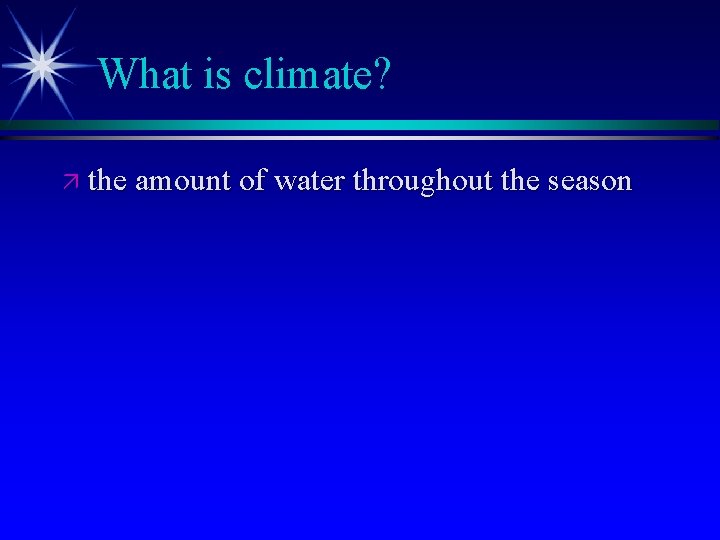 What is climate?

the amount of water throughout the season